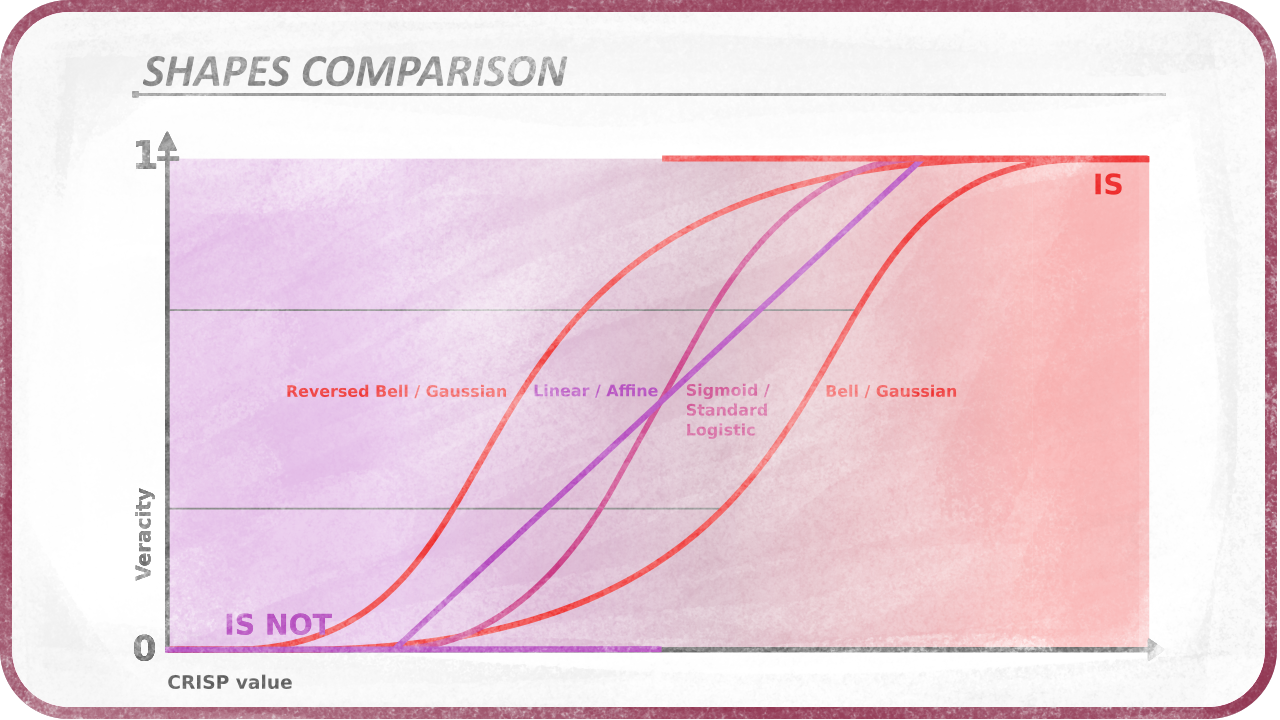 SHAPES COMPARISON

1

IS

Reversed Bell / Gaussian

Linear / Affine

Sigmoid / Standard Logistic

Bell / Gaussian

Veracity

IS NOT

0

CRISP value